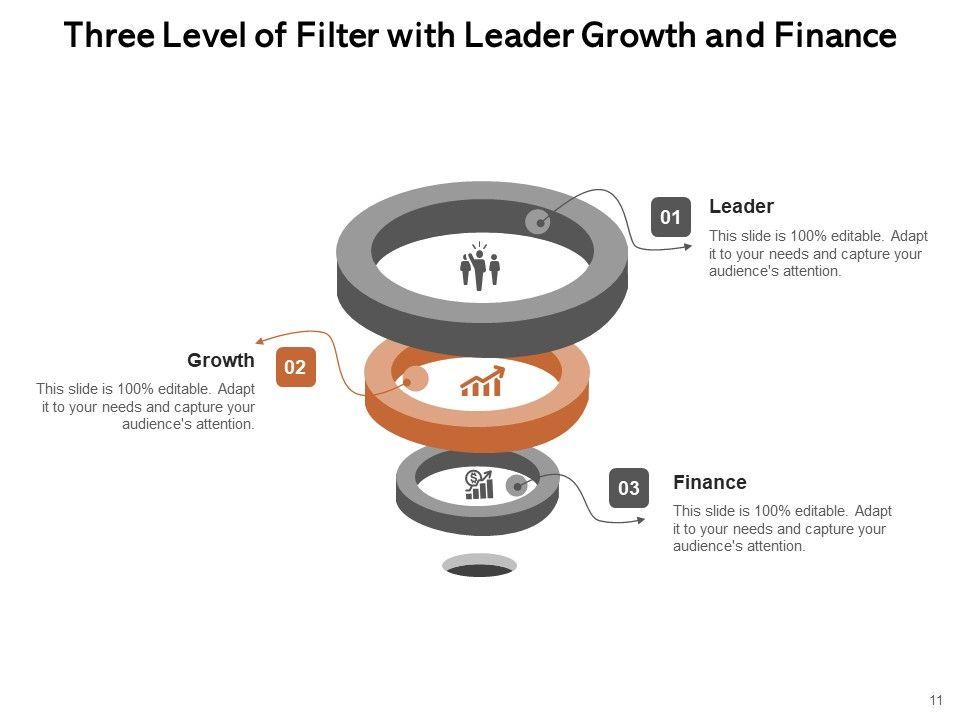 Three Level of Filter with Leader Growth and Finance

01

Leader

This slide is 100% editable. Adapt it to your needs and capture your audience's attention.

Growth

02

This slide is 100% editable. Adapt it to your needs and capture your audience's attention.

03

Finance

This slide is 100% editable. Adapt it to your needs and capture your audience's attention.

11